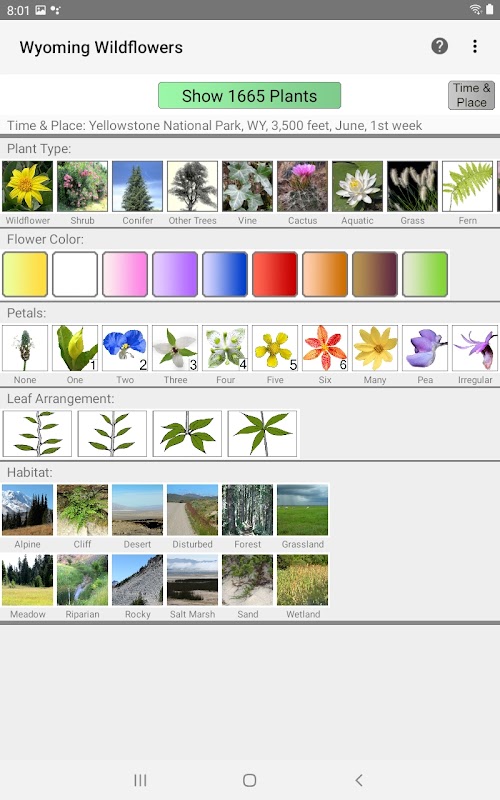 8:01

Wyoming Wildflowers

Show 1665 Plants

Time & Place

Time & Place: Yellowstone National Park, WY, 3,500 feet, June, 1st week

Plant Type:

Wildflower Shrub Conifer Other Trees Vine Cactus Aquatic Grass Fern

Flower Color:

Petals:

1 2 3 4 5 6

None One Two Three Four Five Six Many Pea Irregular

Leaf Arrangement:

Habitat:

Alpine Cliff Desert Disturbed Forest Grassland

Meadow Riparian Rocky Salt Marsh Sand Wetland